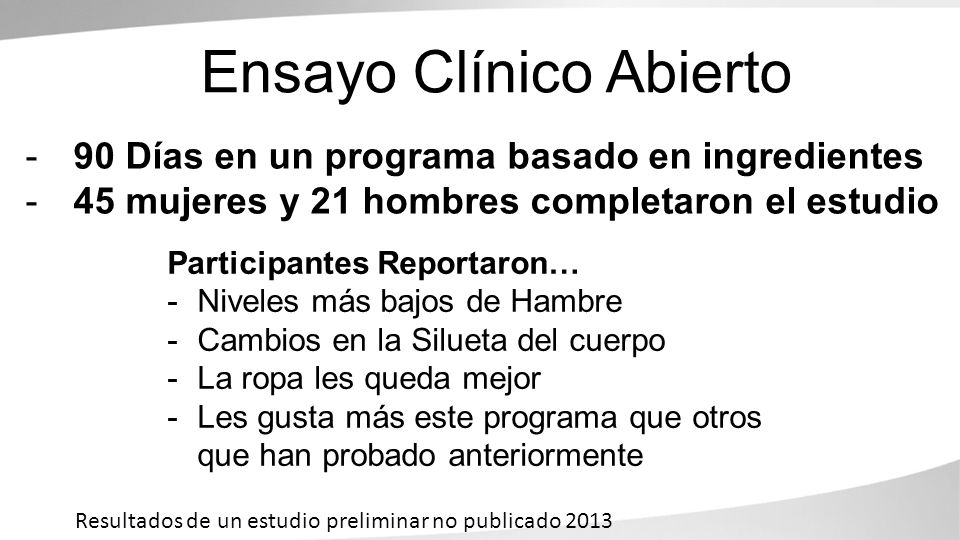 Ensayo Clínico Abierto

- 90 Días en un programa basado en ingredientes
- 45 mujeres y 21 hombres completaron el estudio

Participantes Reportaron…
- Niveles más bajos de Hambre
- Cambios en la Silueta del cuerpo
- La ropa les queda mejor
- Les gusta más este programa que otros que han probado anteriormente

Resultados de un estudio preliminar no publicado 2013